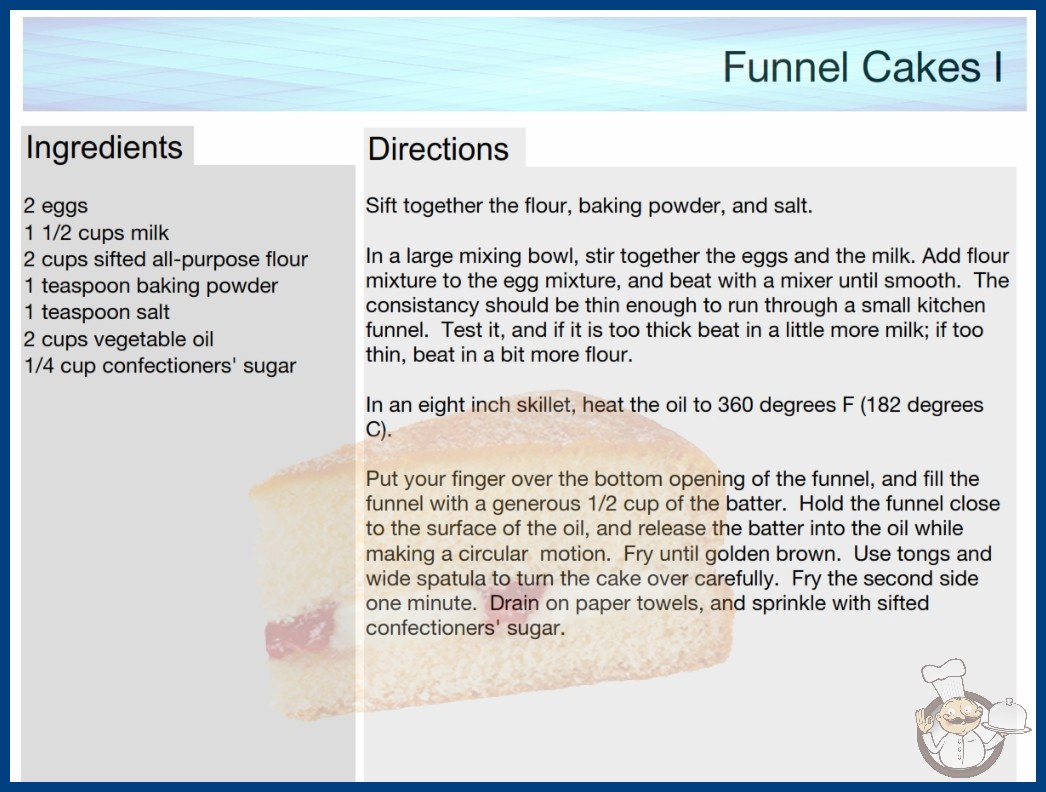 Funnel Cakes I

Ingredients

2 eggs
1 1/2 cups milk
2 cups sifted all-purpose flour
1 teaspoon baking powder
1 teaspoon salt
2 cups vegetable oil
1/4 cup confectioners' sugar

Directions

Sift together the flour, baking powder, and salt.

In a large mixing bowl, stir together the eggs and the milk. Add flour mixture to the egg mixture, and beat with a mixer until smooth. The consistancy should be thin enough to run through a small kitchen funnel. Test it, and if it is too thick beat in a little more milk; if too thin, beat in a bit more flour.

In an eight inch skillet, heat the oil to 360 degrees F (182 degrees C).

Put your finger over the bottom opening of the funnel, and fill the funnel with a generous 1/2 cup of the batter. Hold the funnel close to the surface of the oil, and release the batter into the oil while making a circular motion. Fry until golden brown. Use tongs and wide spatula to turn the cake over carefully. Fry the second side one minute. Drain on paper towels, and sprinkle with sifted confectioners' sugar.